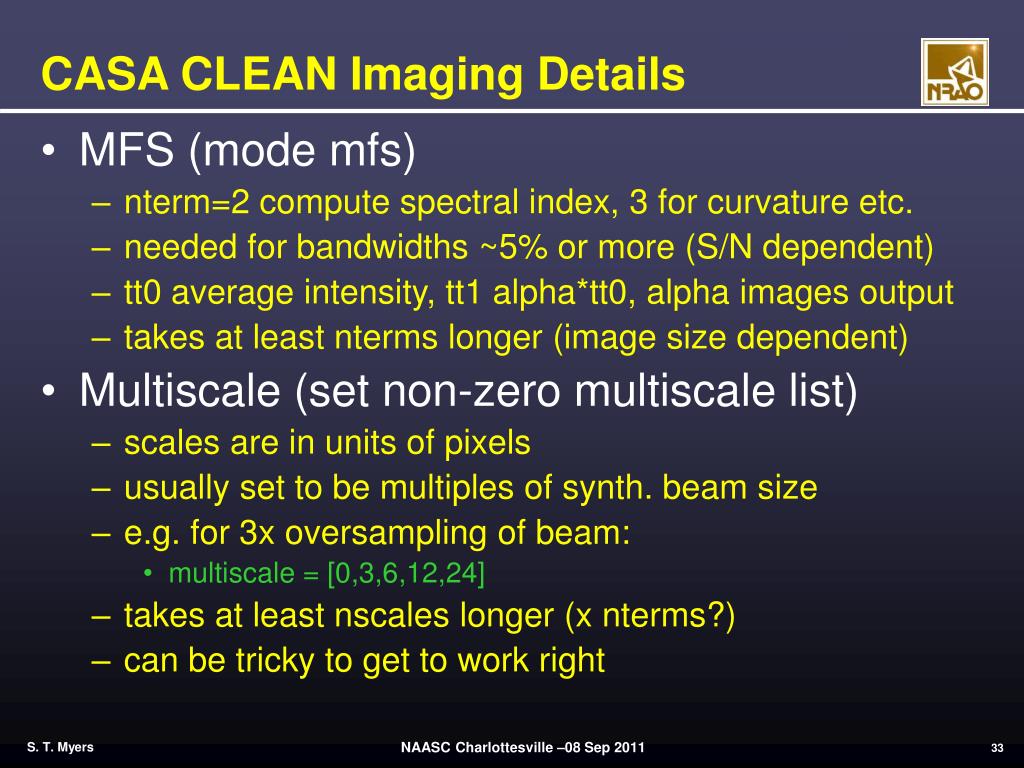 CASA CLEAN Imaging Details

NRAO

• MFS (mode mfs)
– nterm=2 compute spectral index, 3 for curvature etc.
– needed for bandwidths ~5% or more (S/N dependent)
– tt0 average intensity, tt1 alpha*tt0, alpha images output
– takes at least nterms longer (image size dependent)

• Multiscale (set non-zero multiscale list)
– scales are in units of pixels
– usually set to be multiples of synth. beam size
– e.g. for 3x oversampling of beam:
• multiscale = [0,3,6,12,24]
– takes at least nscales longer (x nterms?)
– can be tricky to get to work right

S. T. Myers

NAASC Charlottesville –08 Sep 2011

33